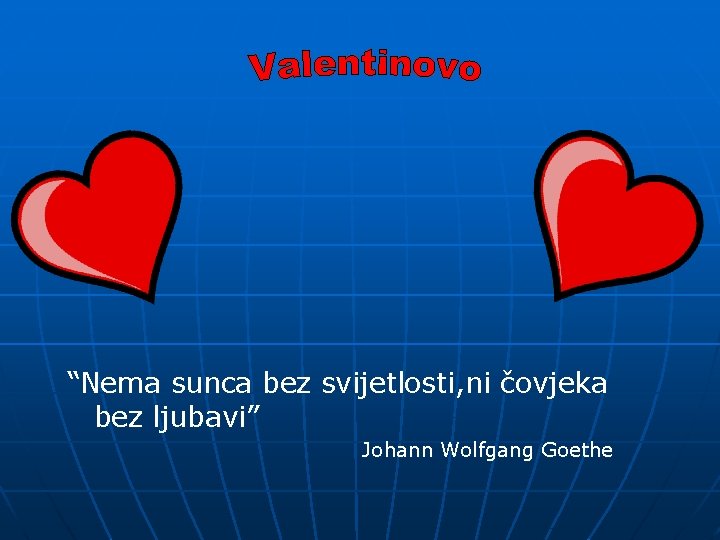 Valentinovo

“Nema sunca bez svijetlosti,ni čovjeka bez ljubavi”

Johann Wolfgang Goethe